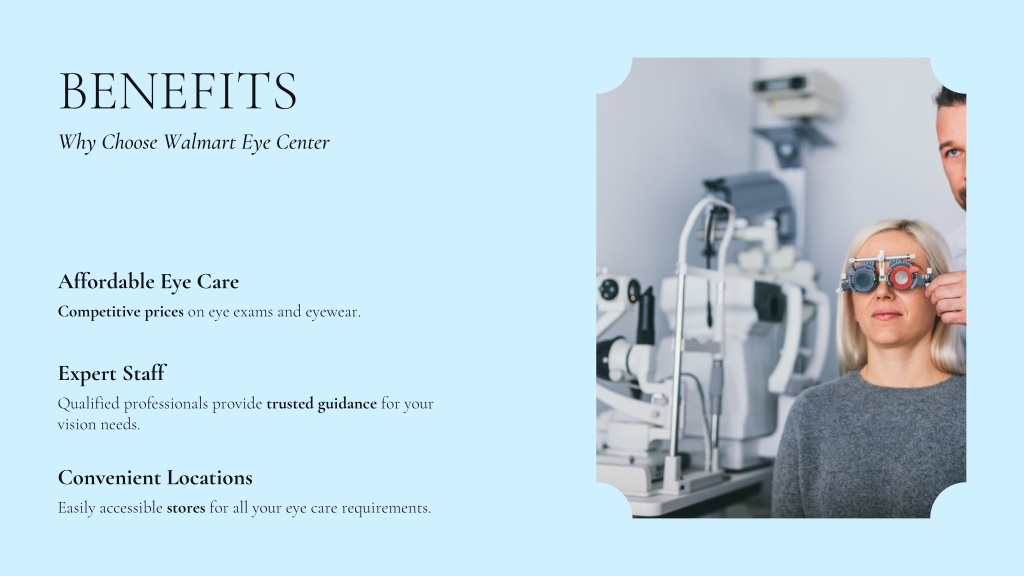 BENEFITS

Why Choose Walmart Eye Center

Affordable Eye Care

Competitive prices on eye exams and eyewear.

Expert Staff

Qualified professionals provide trusted guidance for your vision needs.

Convenient Locations

Easily accessible stores for all your eye care requirements.